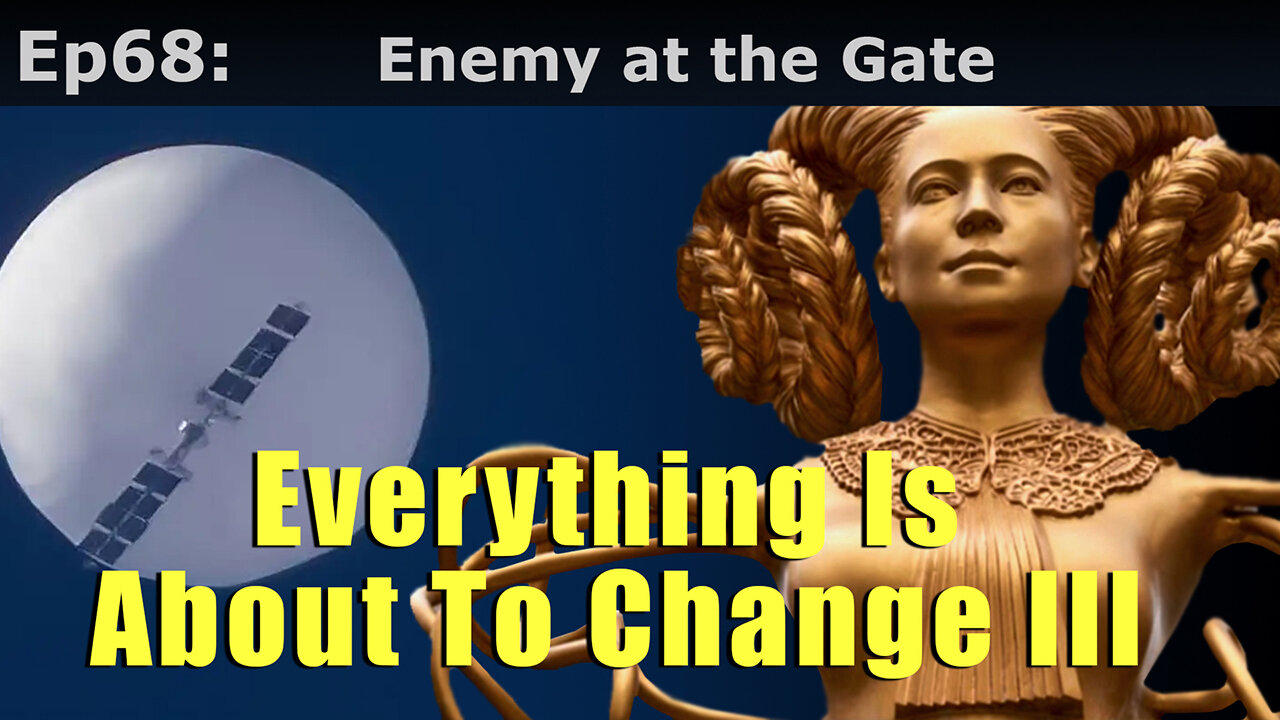 Ep68: Enemy at the Gate

Everything Is About To Change III